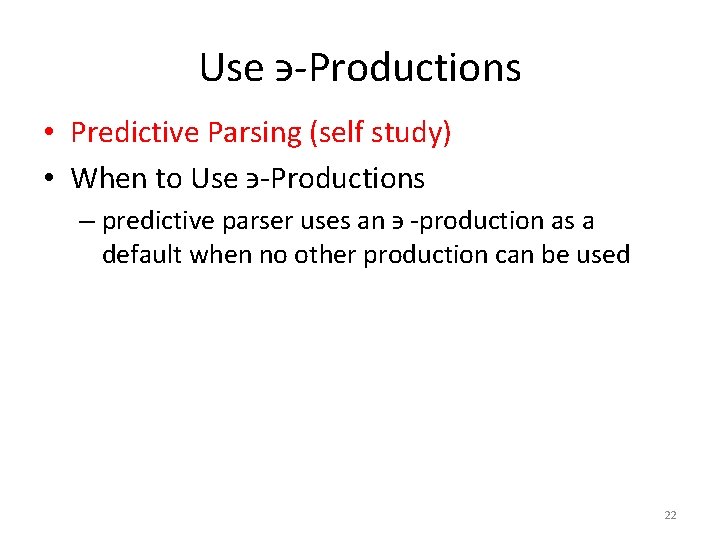 Use э-Productions

• Predictive Parsing (self study)

• When to Use э-Productions

– predictive parser uses an э -production as a default when no other production can be used

22